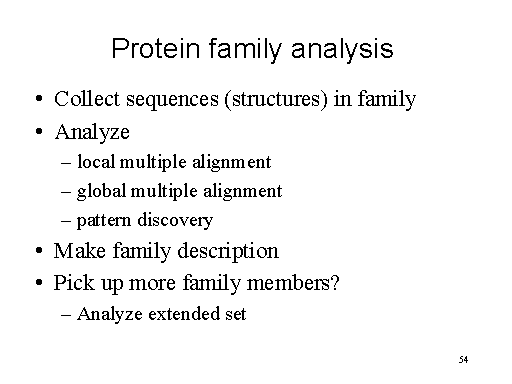 Protein family analysis

• Collect sequences (structures) in family
• Analyze
– local multiple alignment
– global multiple alignment
– pattern discovery
• Make family description
• Pick up more family members?
– Analyze extended set

54